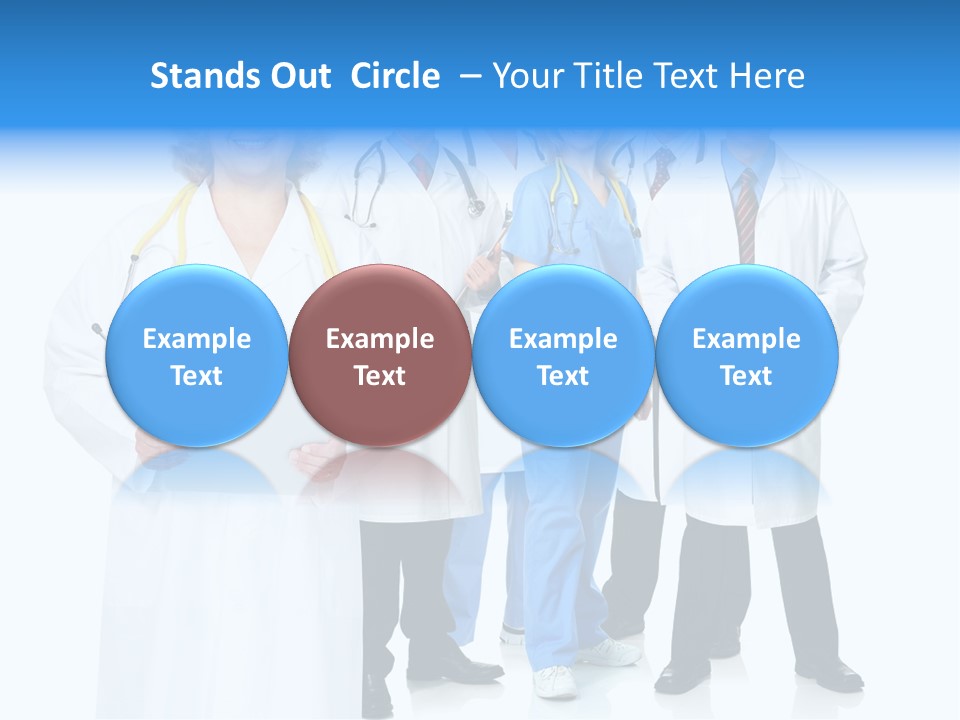 Stands Out Circle – Your Title Text Here

Example Text

Example Text

Example Text

Example Text